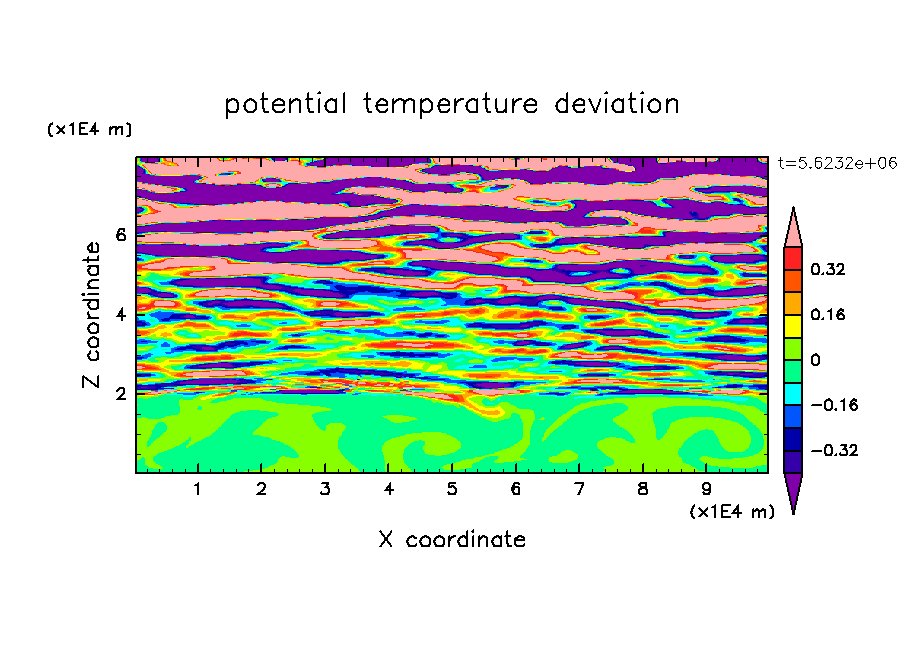 potential temperature deviation

(x1E4 m)

t=5.6232e+06

Z coordinate

6
4
2

0.32
0.16
0
−0.16
−0.32

1 2 3 4 5 6 7 8 9

(x1E4 m)

X coordinate